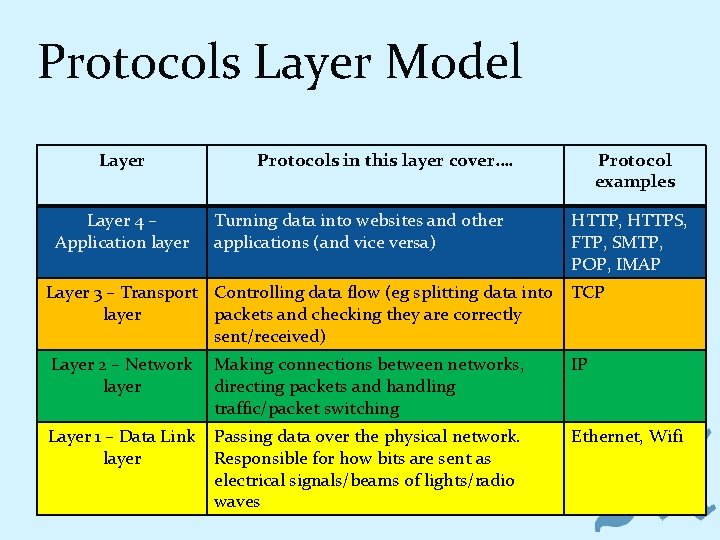 Protocols Layer Model

| Layer | Protocols in this layer cover…. | Protocol examples |
|---|---|---|
| Layer 4 – Application layer | Turning data into websites and other applications (and vice versa) | HTTP, HTTPS, FTP, SMTP, POP, IMAP |
| Layer 3 – Transport layer | Controlling data flow (eg splitting data into packets and checking they are correctly sent/received) | TCP |
| Layer 2 – Network layer | Making connections between networks, directing packets and handling traffic/packet switching | IP |
| Layer 1 – Data Link layer | Passing data over the physical network. Responsible for how bits are sent as electrical signals/beams of lights/radio waves | Ethernet, Wifi |